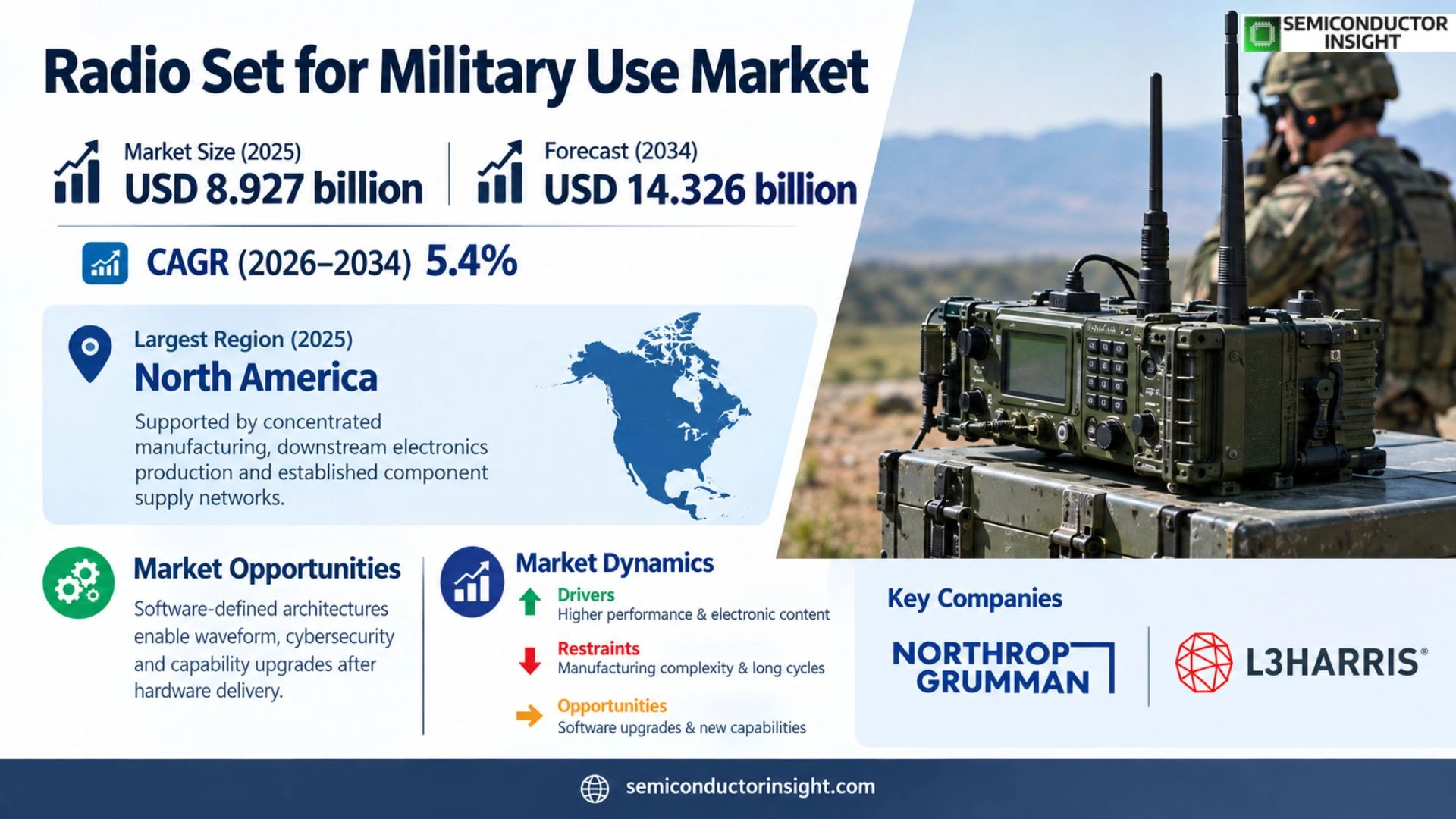 SEMICONDUCTOR INSIGHT

Radio Set for Military Use Market

Market Size (2025)
USD 8.927 billion

Forecast (2034)
USD 14.326 billion

CAGR (2026–2034) 5.4%

Largest Region (2025)
North America
Supported by concentrated manufacturing, downstream electronics production and established component supply networks.

Market Opportunities
Software-defined architectures enable waveform, cybersecurity and capability upgrades after hardware delivery.

Market Dynamics
Drivers
Higher performance & electronic content
Restraints
Manufacturing complexity & long cycles
Opportunities
Software upgrades & new capabilities

Key Companies
NORTHROP GRUMMAN
L3HARRIS®

semiconductorinsight.com